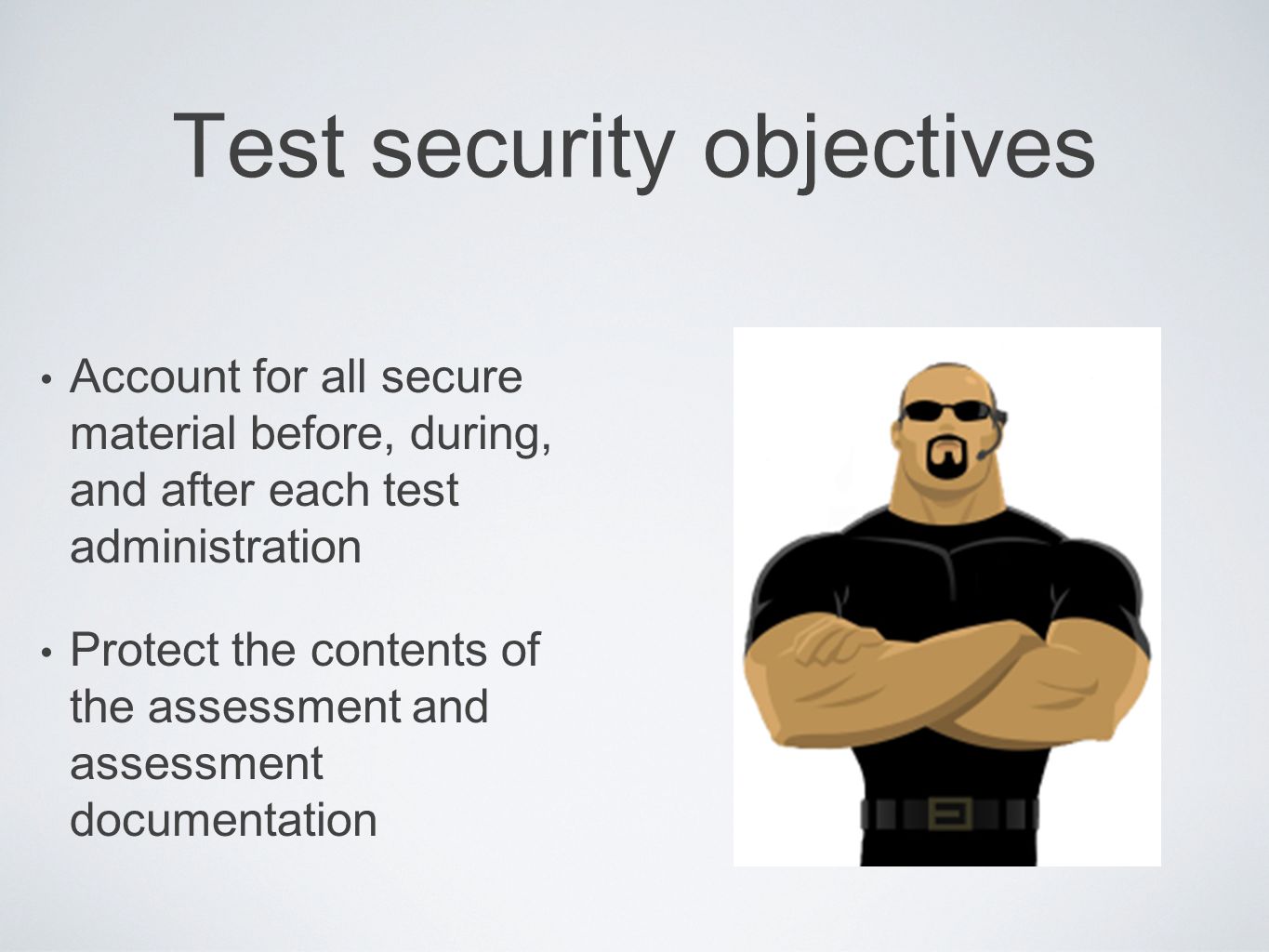 Test security objectives

• Account for all secure material before, during, and after each test administration

• Protect the contents of the assessment and assessment documentation